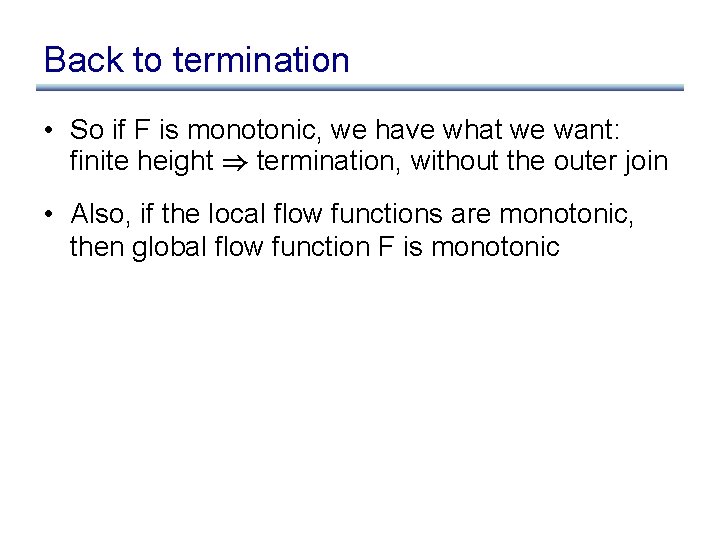 Back to termination

• So if F is monotonic, we have what we want: finite height $\Rightarrow$ termination, without the outer join

• Also, if the local flow functions are monotonic, then global flow function F is monotonic